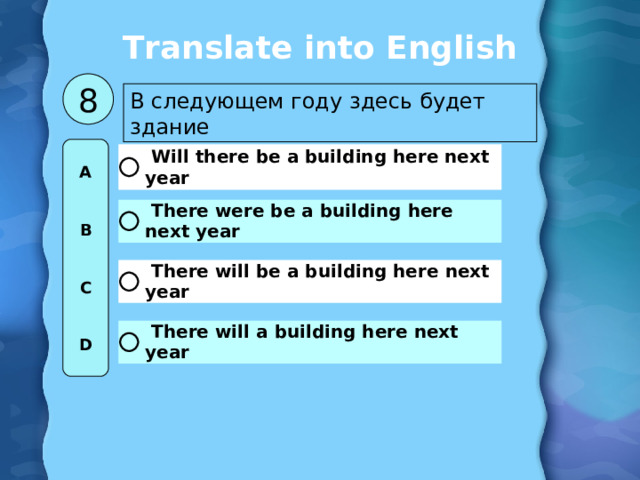 Translate into English

8

В следующем году здесь будет здание

A

Will there be a building here next year

B

There were be a building here next year

C

There will be a building here next year

D

There will a building here next year